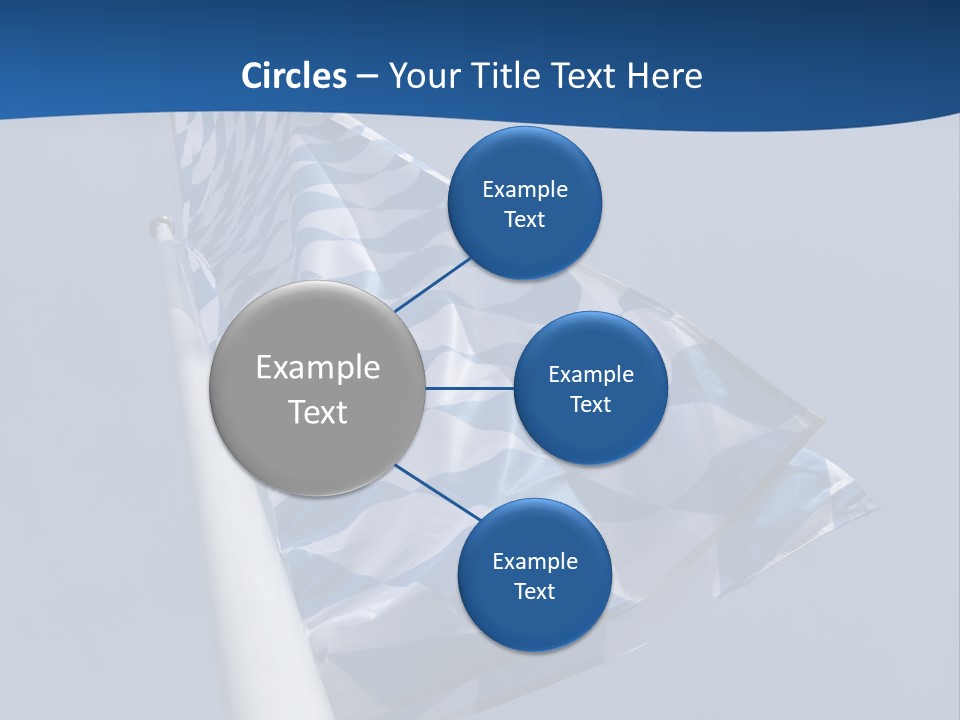 Circles – Your Title Text Here

Example Text

Example Text

Example Text

Example Text